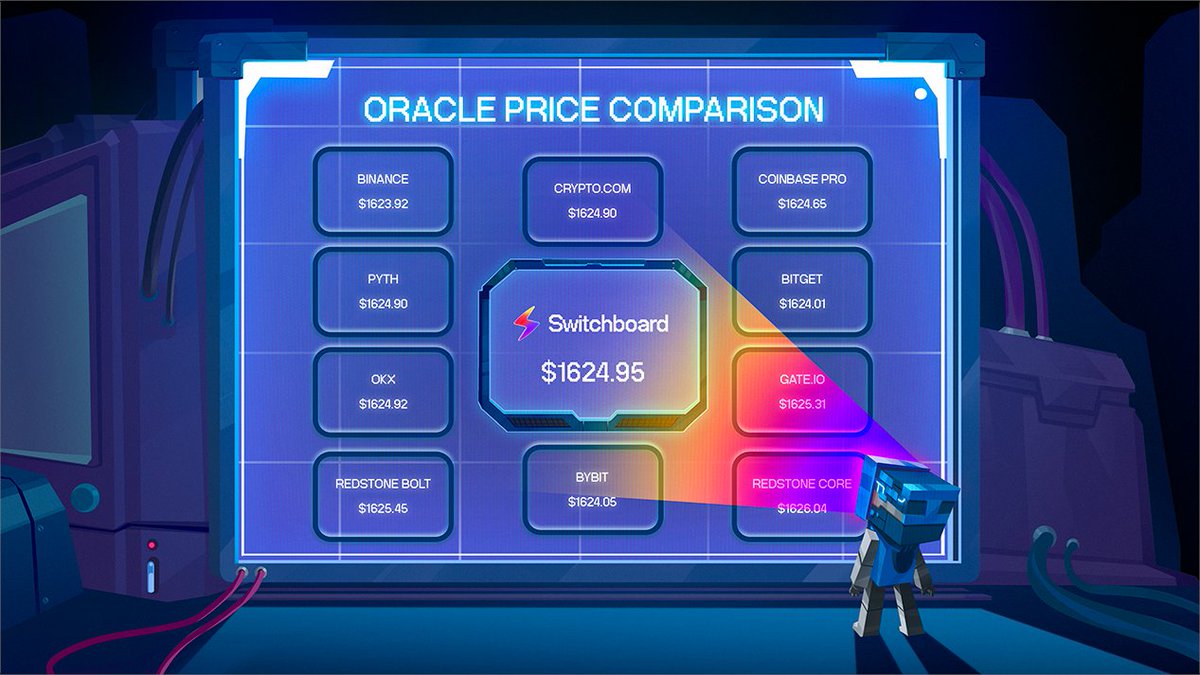 ORACLE PRICE COMPARISON

BINANCE
$1623.92

CRYPTO.COM
$1624.90

COINBASE PRO
$1624.65

PYTH
$1624.90

Switchboard
$1624.95

BITGET
$1624.01

OKX
$1624.92

GATE.IO
$1625.31

REDSTONE BOLT
$1625.45

BYBIT
$1624.05

REDSTONE CORE
$1626.04